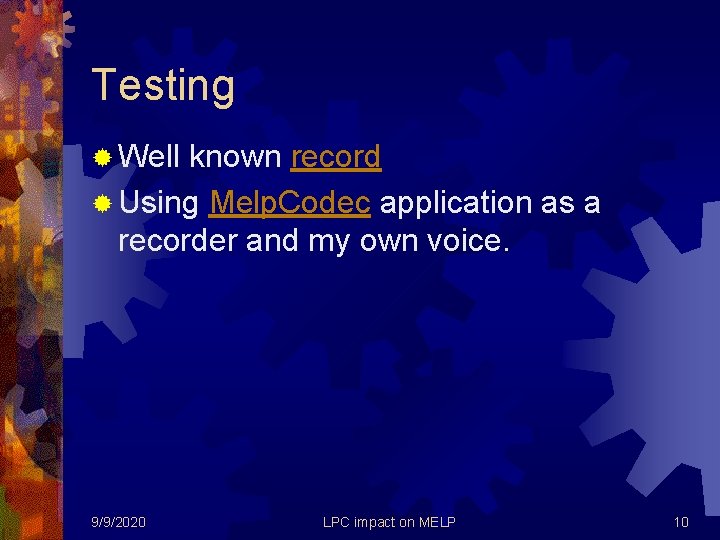 Testing

Well known record

Using MelpCodec application as a recorder and my own voice.

9/9/2020

LPC impact on MELP

10